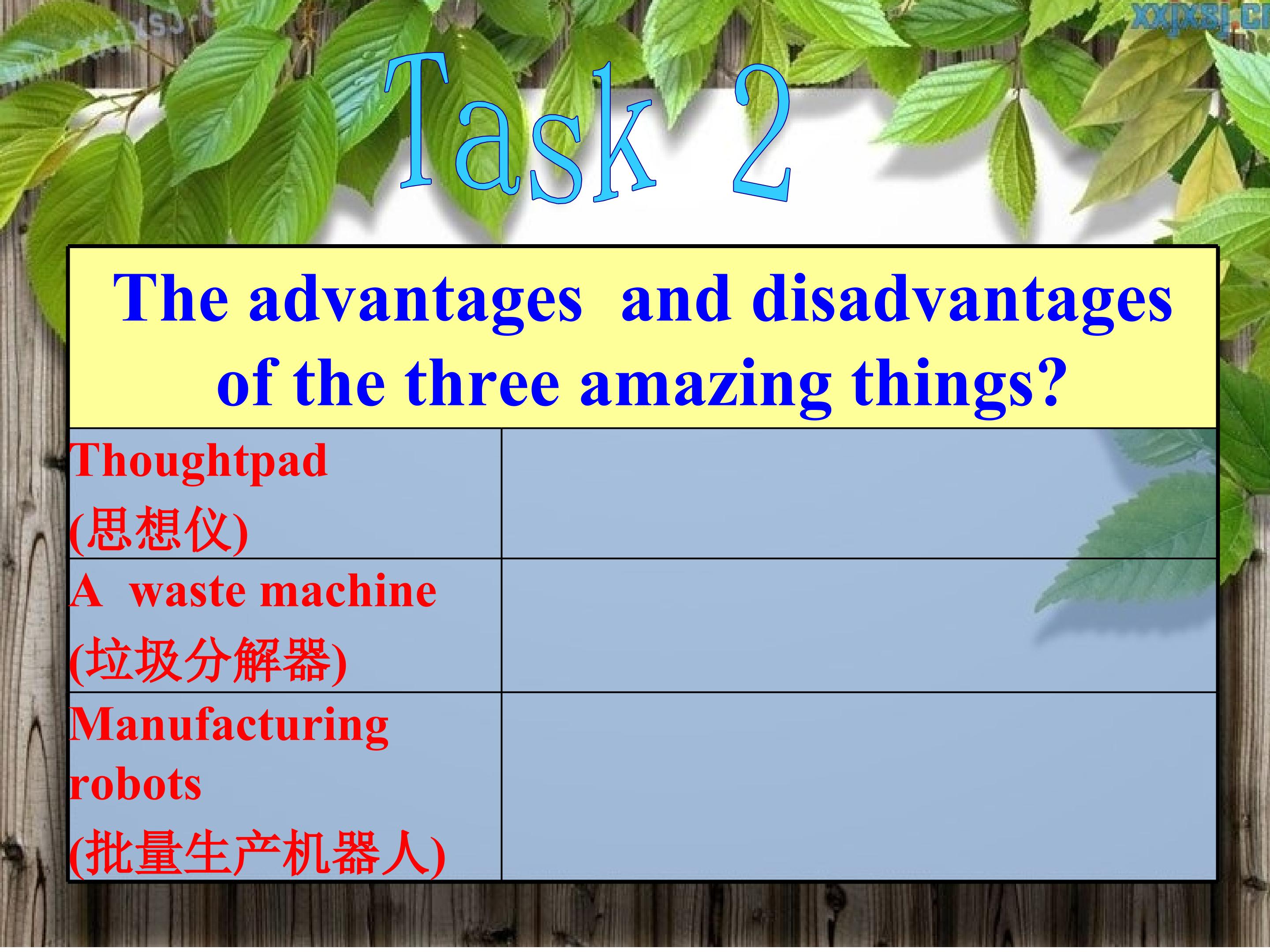 xxjxsj.cn

Task 2

| The advantages and disadvantages of the three amazing things? | |
|---|---|
| Thoughtpad (思想仪) | |
| A waste machine (垃圾分解器) | |
| Manufacturing robots (批量生产机器人) | |